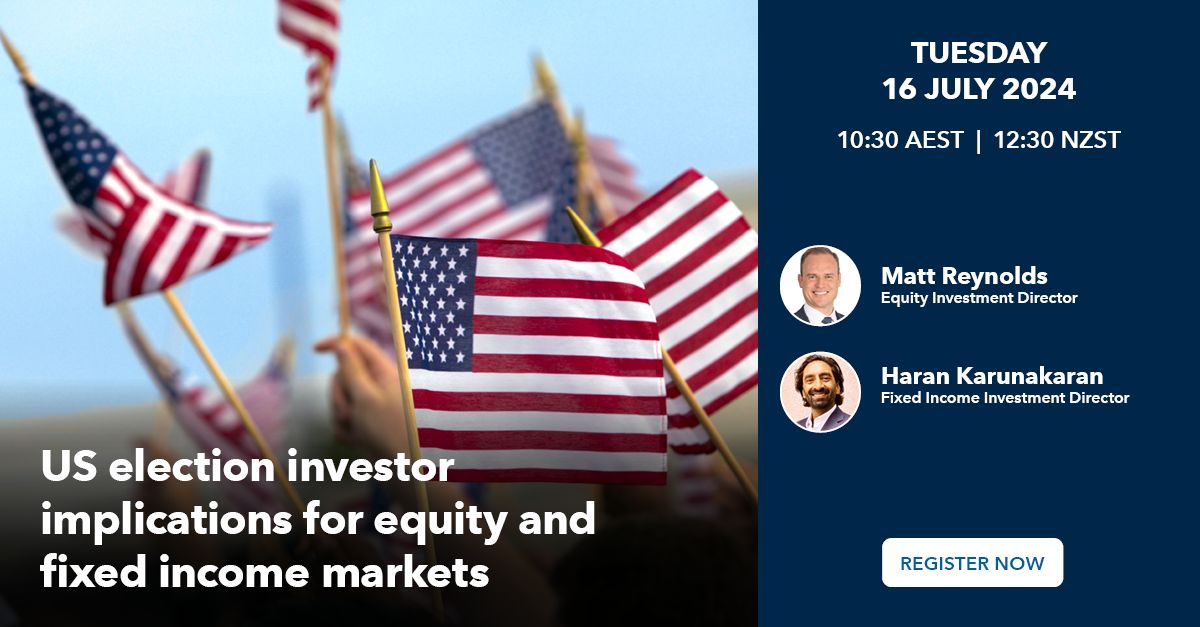 US election investor implications for equity and fixed income markets

TUESDAY
16 JULY 2024

10:30 AEST | 12:30 NZST

Matt Reynolds
Equity Investment Director

Haran Karunakaran
Fixed Income Investment Director

REGISTER NOW